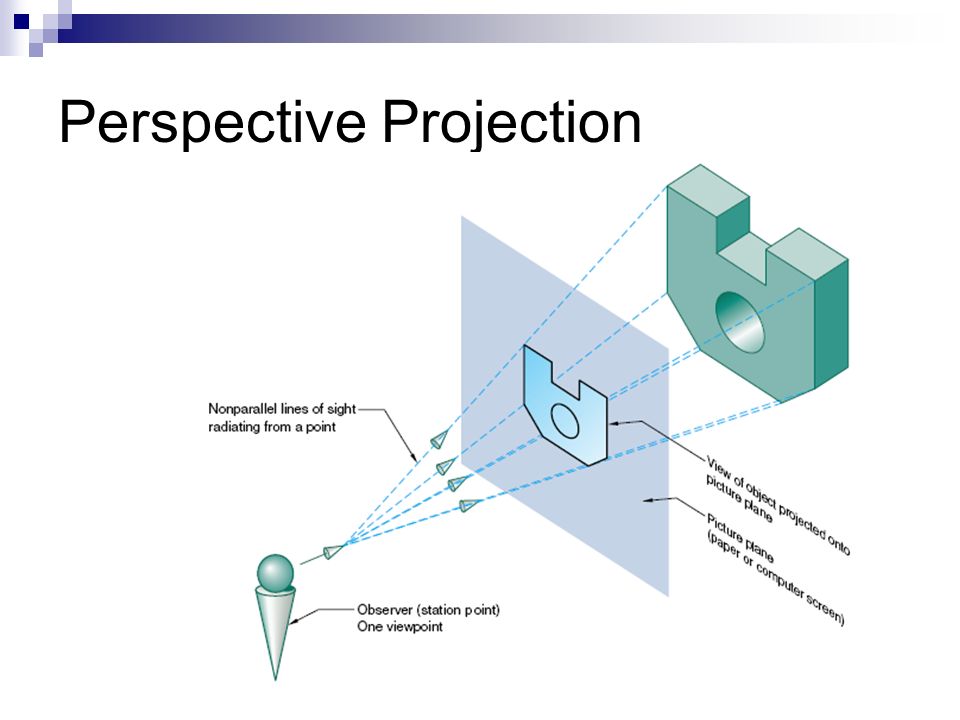 Perspective Projection

Nonparallel lines of sight radiating from a point

View of object projected onto picture plane

Picture plane (paper or computer screen)

Observer (station point) One viewpoint